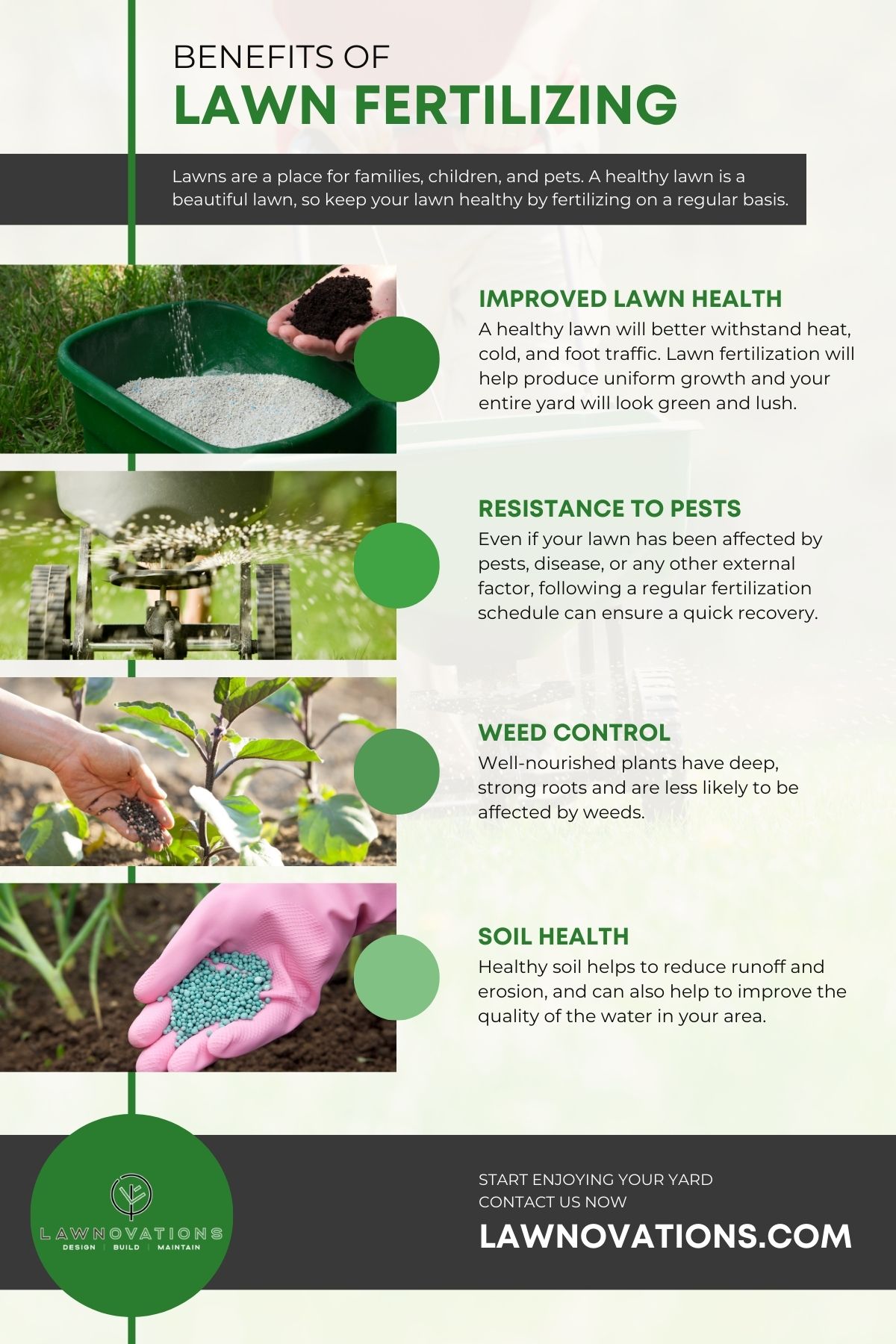 BENEFITS OF
LAWN FERTILIZING

Lawns are a place for families, children, and pets. A healthy lawn is a beautiful lawn, so keep your lawn healthy by fertilizing on a regular basis.

IMPROVED LAWN HEALTH
A healthy lawn will better withstand heat, cold, and foot traffic. Lawn fertilization will help produce uniform growth and your entire yard will look green and lush.

RESISTANCE TO PESTS
Even if your lawn has been affected by pests, disease, or any other external factor, following a regular fertilization schedule can ensure a quick recovery.

WEED CONTROL
Well-nourished plants have deep, strong roots and are less likely to be affected by weeds.

SOIL HEALTH
Healthy soil helps to reduce runoff and erosion, and can also help to improve the quality of the water in your area.

LAWNOVATIONS
DESIGN | BUILD | MAINTAIN

START ENJOYING YOUR YARD
CONTACT US NOW
LAWNOVATIONS.COM